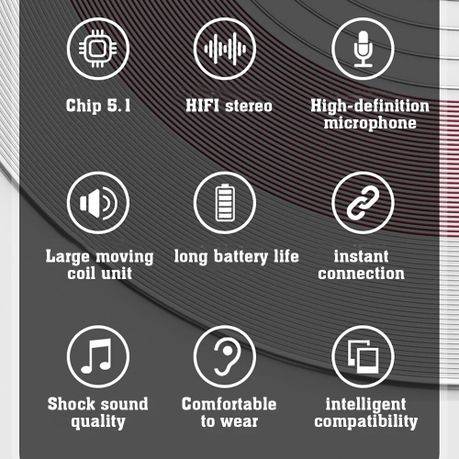 Chip 5.1

HIFI stereo

High-definition microphone

Large moving coil unit

long battery life

instant connection

Shock sound quality

Comfortable to wear

intelligent compatibility